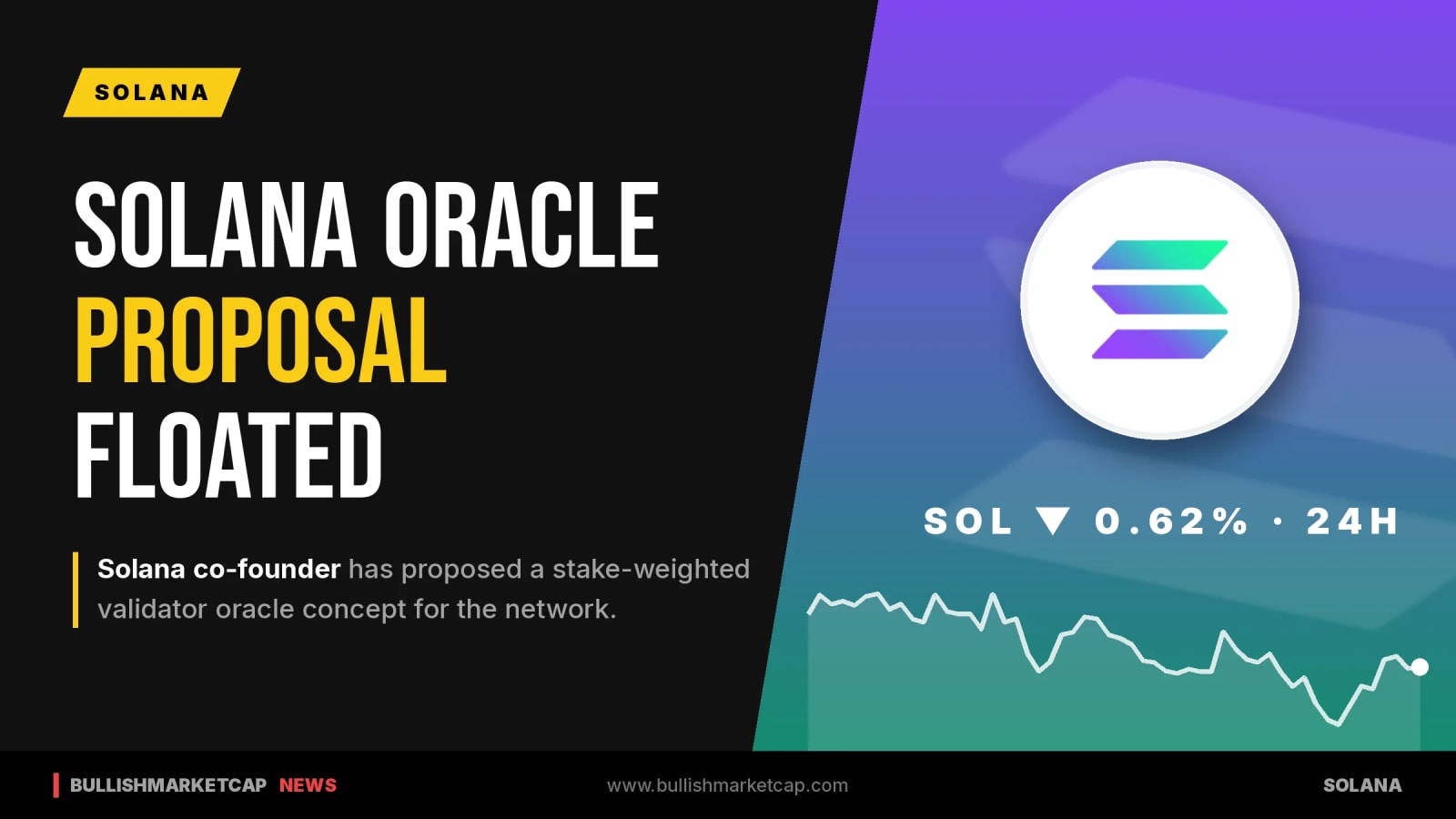 SOLANA

SOLANA ORACLE PROPOSAL FLOATED

Solana co-founder has proposed a stake-weighted validator oracle concept for the network.

SOL ▼ 0.62% · 24H

BULLISHMARKETCAP NEWS

www.bullishmarketcap.com

SOLANA